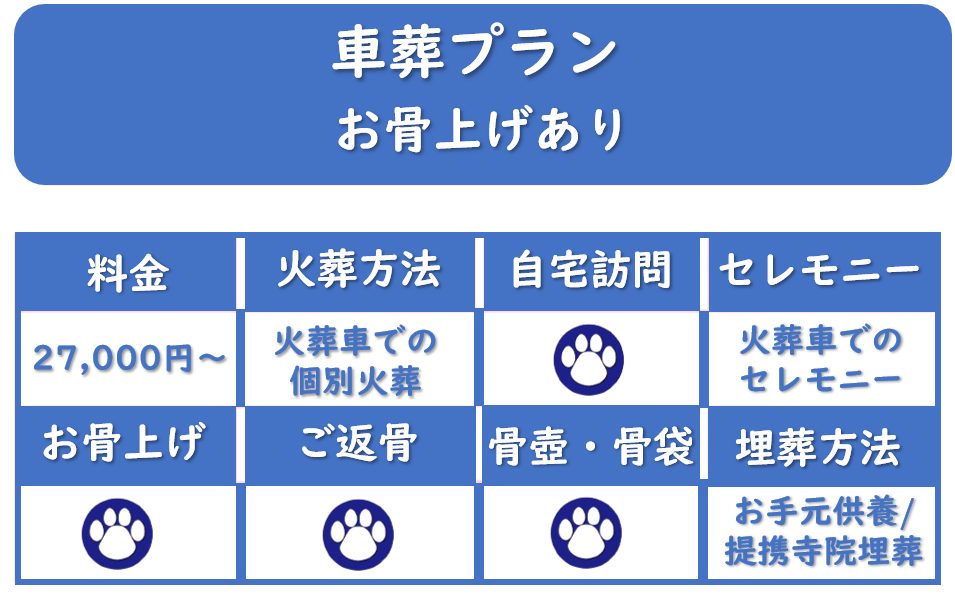 車葬プラン
お骨上げあり

| 料金 | 火葬方法 | 自宅訪問 | セレモニー |
|---|---|---|---|
| 27,000円～ | 火葬車での個別火葬 | | 火葬車でのセレモニー |
| お骨上げ | ご返骨 | 骨壺・骨袋 | 埋葬方法 |
| | | | お手元供養/提携寺院埋葬 |